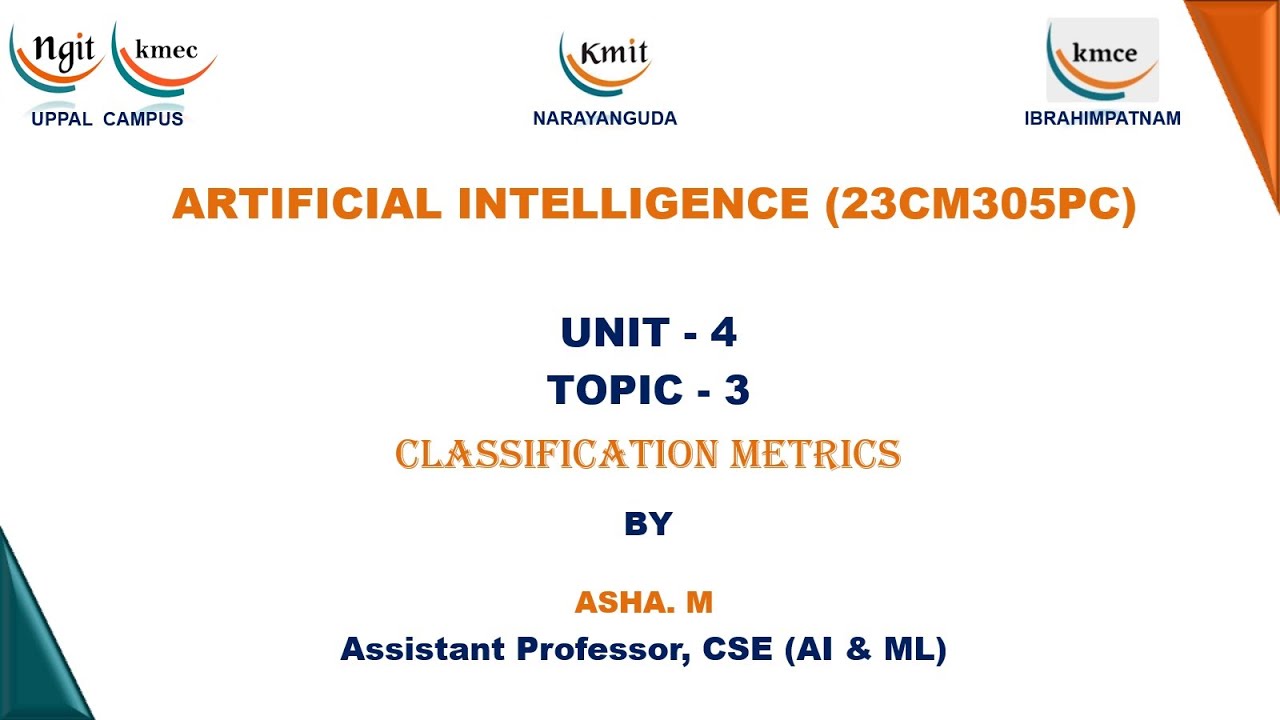 ngit kmec
UPPAL CAMPUS

Kmit
NARAYANGUDA

kmce
IBRAHIMPATNAM

ARTIFICIAL INTELLIGENCE (23CM305PC)

UNIT - 4
TOPIC - 3

CLASSIFICATION METRICS

BY

ASHA. M
Assistant Professor, CSE (AI & ML)